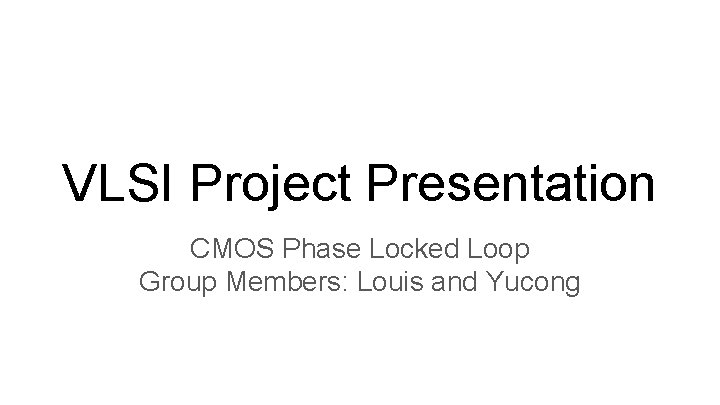 VLSI Project Presentation

CMOS Phase Locked Loop
Group Members: Louis and Yucong